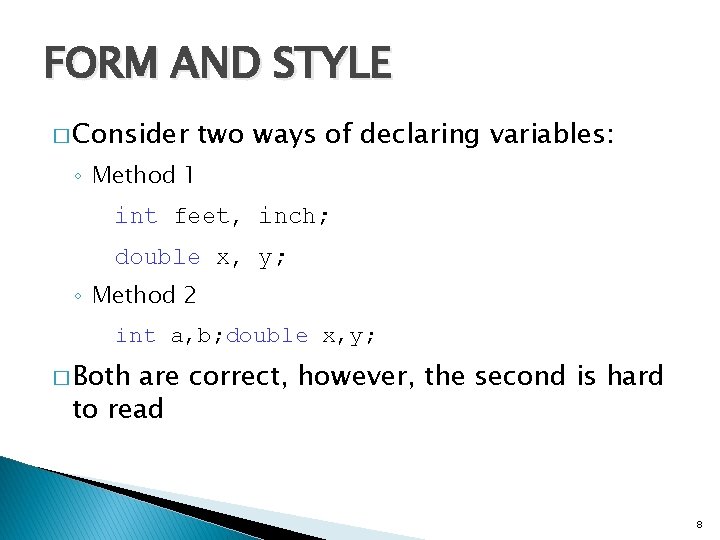 FORM AND STYLE

□ Consider two ways of declaring variables:

◦ Method 1

int feet, inch;

double x, y;

◦ Method 2

int a,b;double x,y;

□ Both are correct, however, the second is hard to read

8